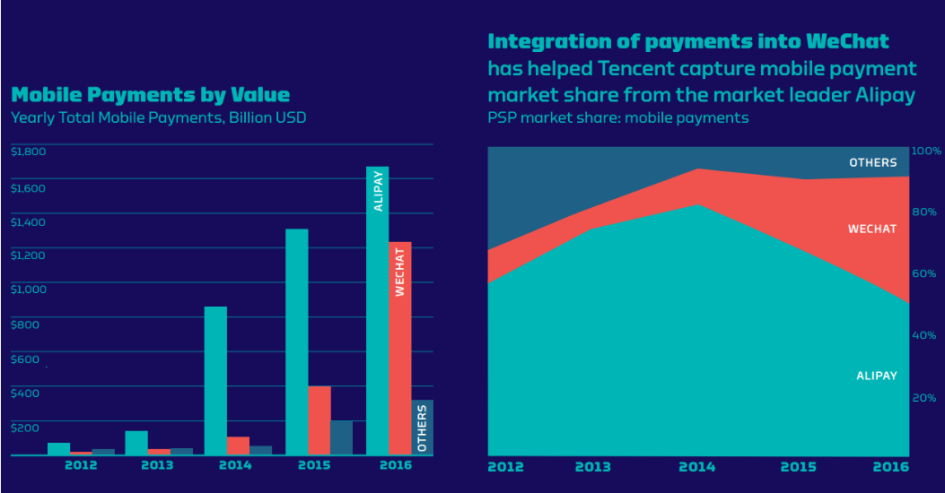 Mobile Payments by Value
Yearly Total Mobile Payments, Billion USD

$1,800
$1,600
$1,400
$1,200
$1,000
$800
$600
$400
$200

ALIPAY
WECHAT
OTHERS

2012 2013 2014 2015 2016

Integration of payments into WeChat has helped Tencent capture mobile payment market share from the market leader Alipay
PSP market share: mobile payments

100%
80%
60%
40%
20%

OTHERS
WECHAT
ALIPAY

2012 2013 2014 2015 2016